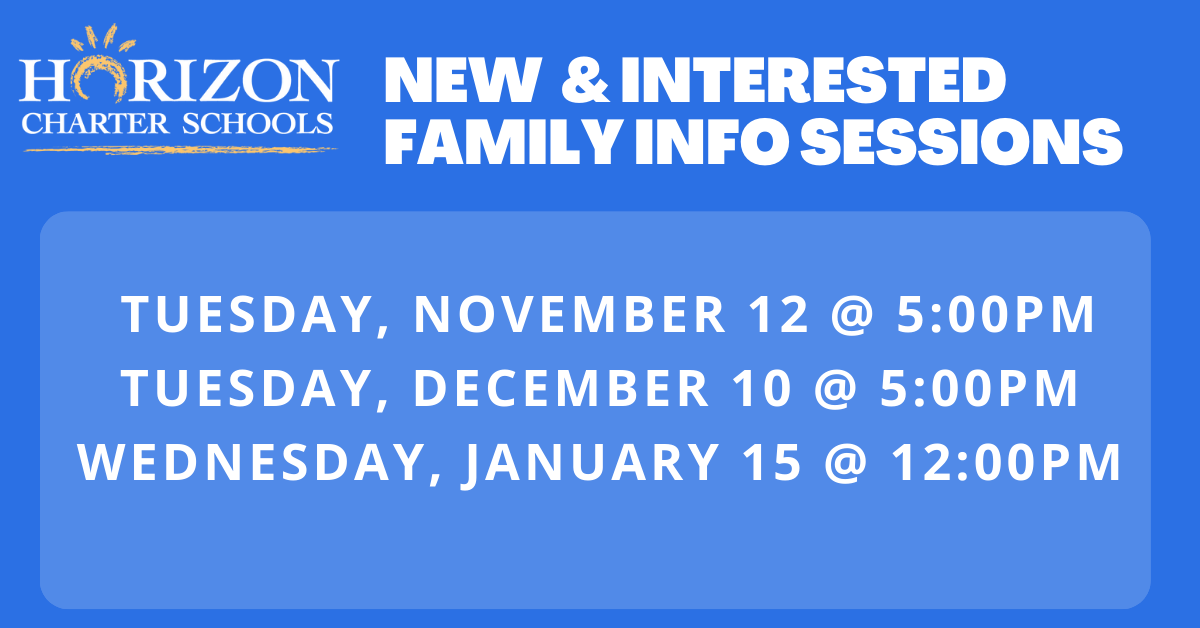 HORIZON
CHARTER SCHOOLS

NEW & INTERESTED FAMILY INFO SESSIONS

TUESDAY, NOVEMBER 12 @ 5:00PM
TUESDAY, DECEMBER 10 @ 5:00PM
WEDNESDAY, JANUARY 15 @ 12:00PM